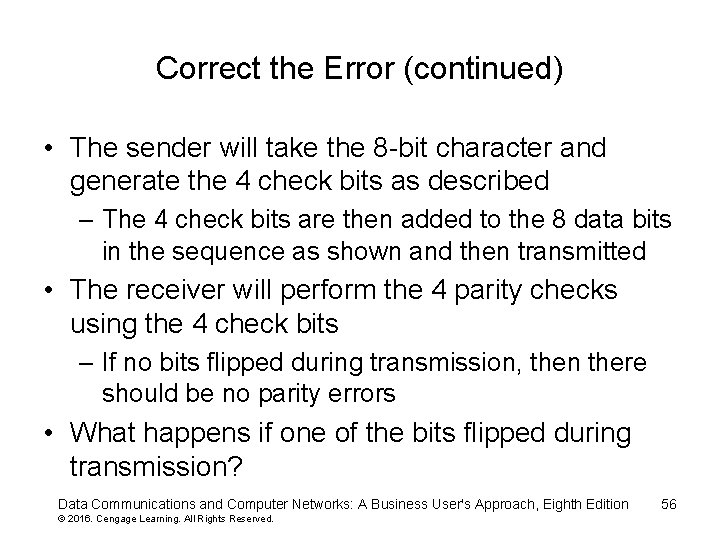 Correct the Error (continued)

• The sender will take the 8-bit character and generate the 4 check bits as described

– The 4 check bits are then added to the 8 data bits in the sequence as shown and then transmitted

• The receiver will perform the 4 parity checks using the 4 check bits

– If no bits flipped during transmission, then there should be no parity errors

• What happens if one of the bits flipped during transmission?

Data Communications and Computer Networks: A Business User's Approach, Eighth Edition 56
© 2016. Cengage Learning. All Rights Reserved.